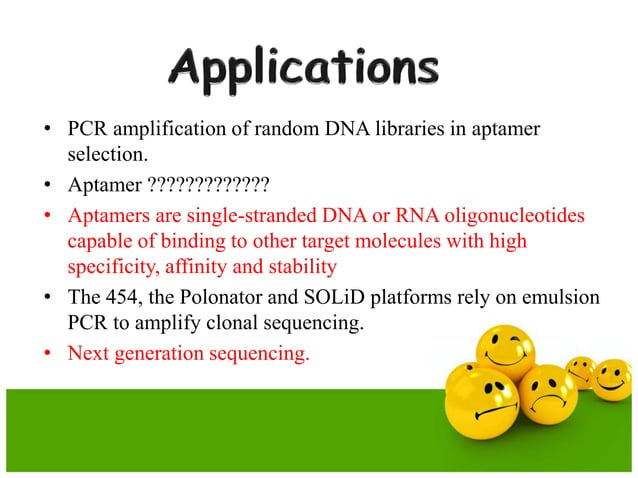 Applications

• PCR amplification of random DNA libraries in aptamer selection.
• Aptamer ?????????????
• Aptamers are single-stranded DNA or RNA oligonucleotides capable of binding to other target molecules with high specificity, affinity and stability
• The 454, the Polonator and SOLiD platforms rely on emulsion PCR to amplify clonal sequencing.
• Next generation sequencing.